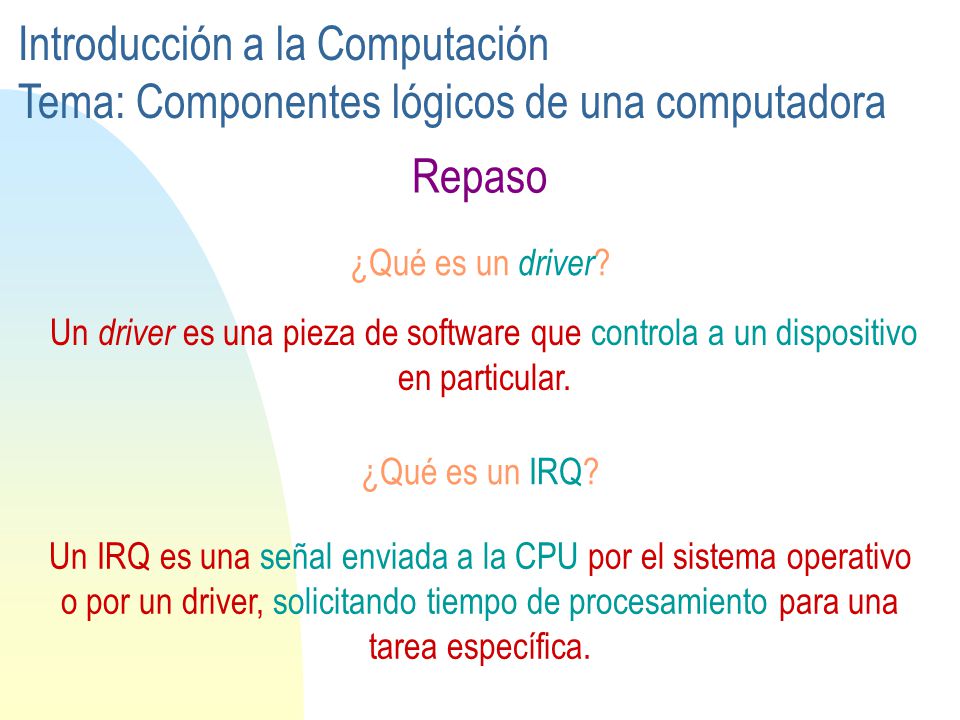 Introducción a la Computación
Tema: Componentes lógicos de una computadora

Repaso

¿Qué es un driver?

Un driver es una pieza de software que controla a un dispositivo en particular.

¿Qué es un IRQ?

Un IRQ es una señal enviada a la CPU por el sistema operativo o por un driver, solicitando tiempo de procesamiento para una tarea específica.